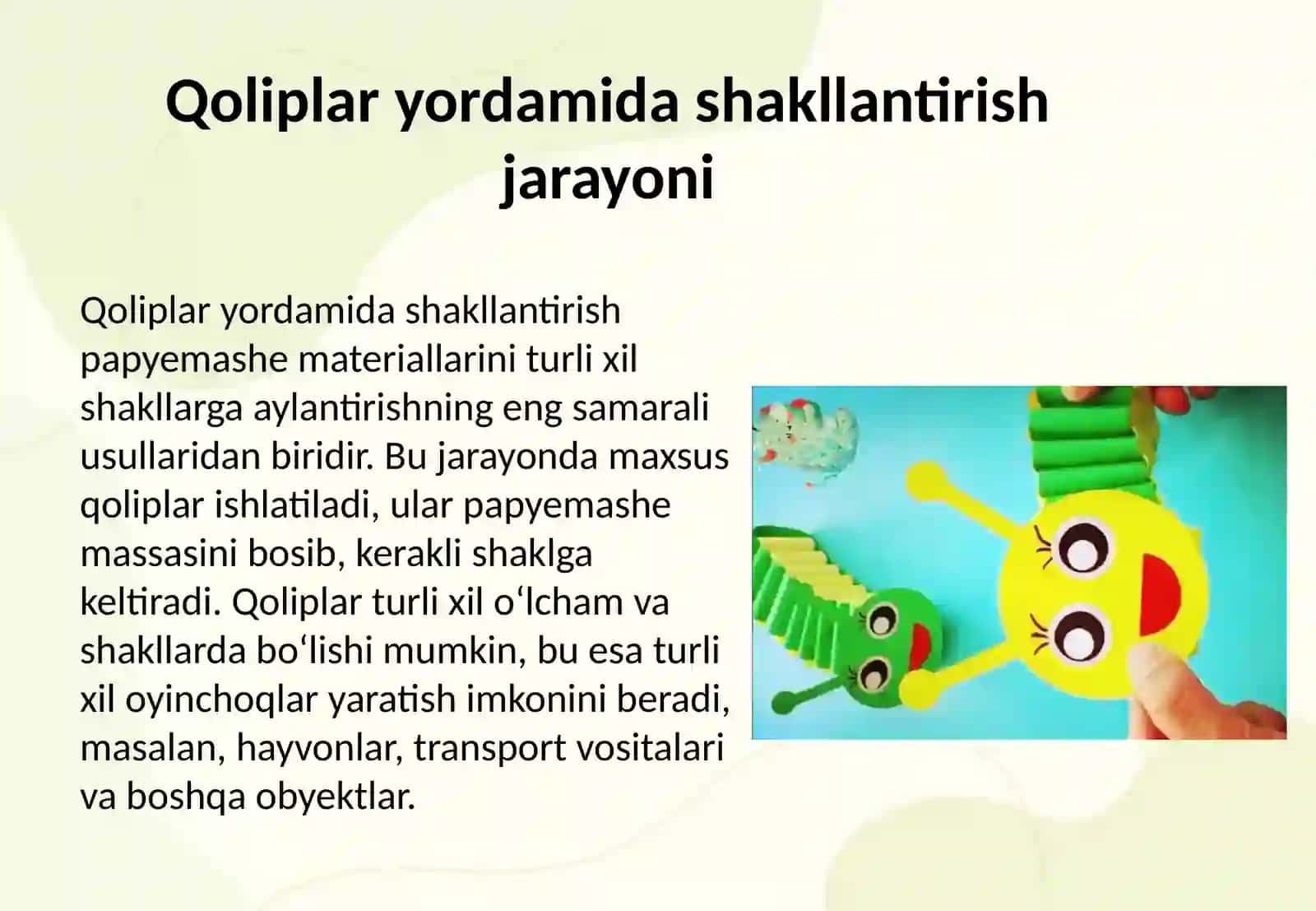 Qoliplar yordamida shakllantirish jarayoni

Qoliplar yordamida shakllantirish papyemashe materiallarini turli xil shakllarga aylantirishning eng samarali usullaridan biridir. Bu jarayonda maxsus qoliplar ishlatiladi, ular papyemashe massasini bosib, kerakli shaklga keltiradi. Qoliplar turli xil oʻlcham va shakllarda boʻlishi mumkin, bu esa turli xil oyinchoqlar yaratish imkonini beradi, masalan, hayvonlar, transport vositalari va boshqa obyektlar.